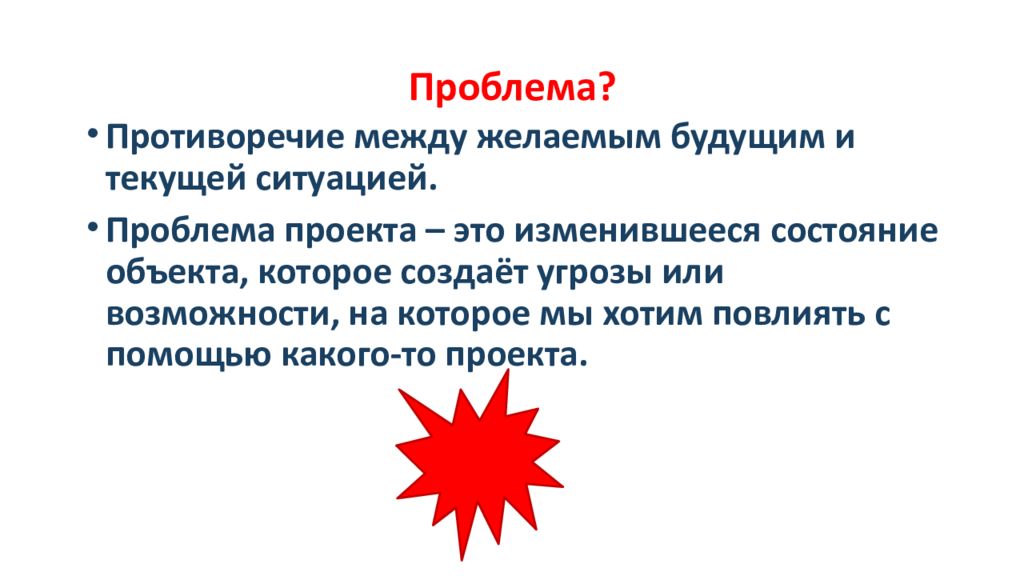 Проблема?

• Противоречие между желаемым будущим и текущей ситуацией.

• Проблема проекта – это изменившееся состояние объекта, которое создаёт угрозы или возможности, на которое мы хотим повлиять с помощью какого-то проекта.